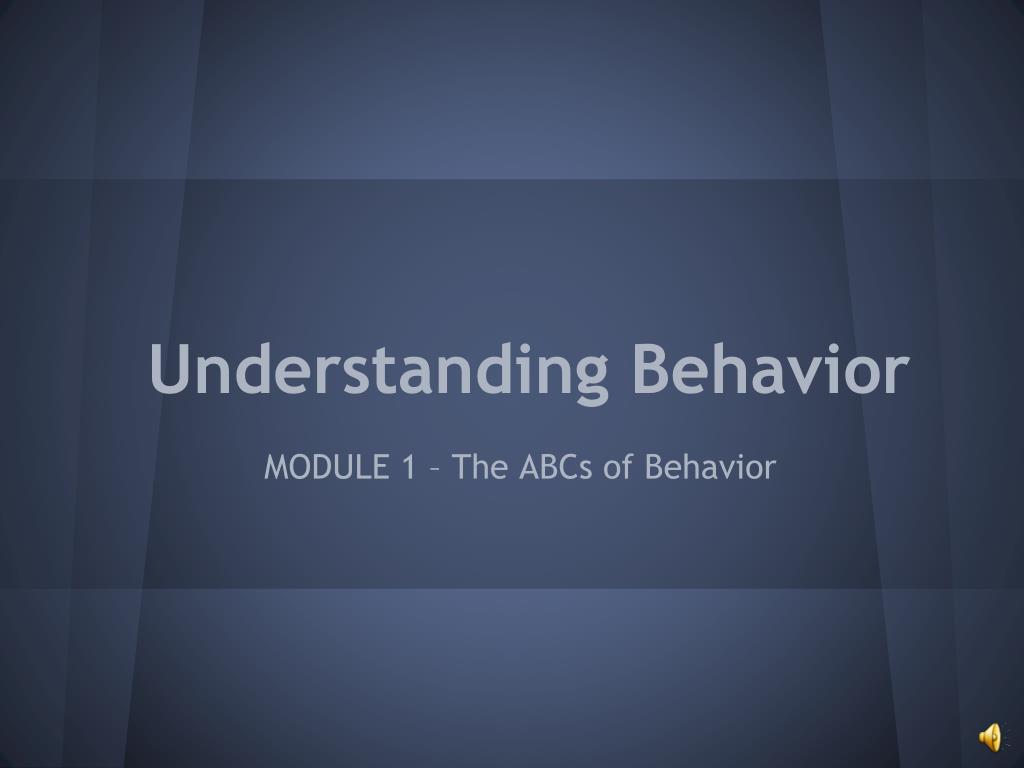 Understanding Behavior

MODULE 1 – The ABCs of Behavior